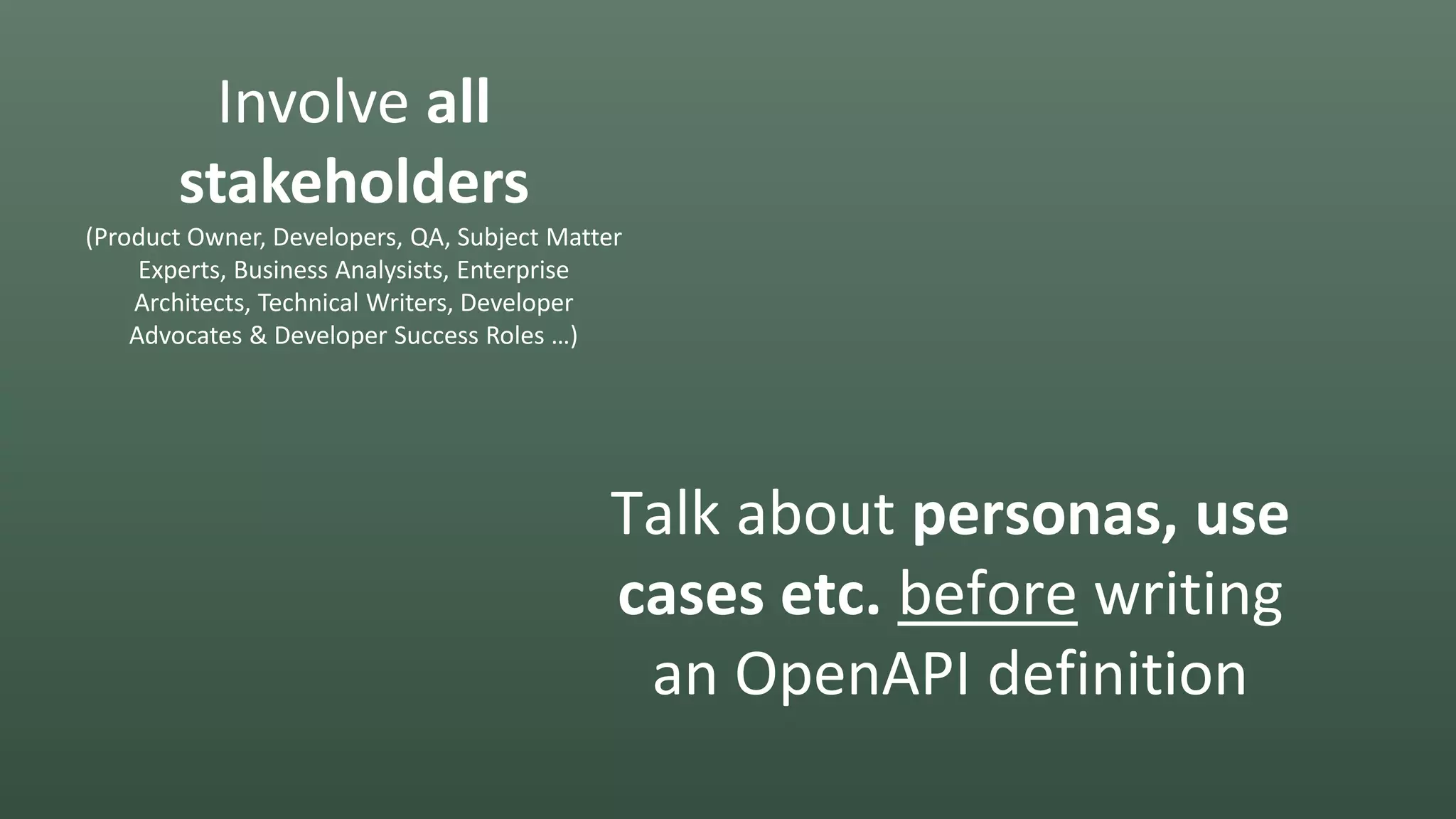 Involve all stakeholders
(Product Owner, Developers, QA, Subject Matter Experts, Business Analysists, Enterprise Architects, Technical Writers, Developer Advocates & Developer Success Roles …)

Talk about personas, use cases etc. before writing an OpenAPI definition